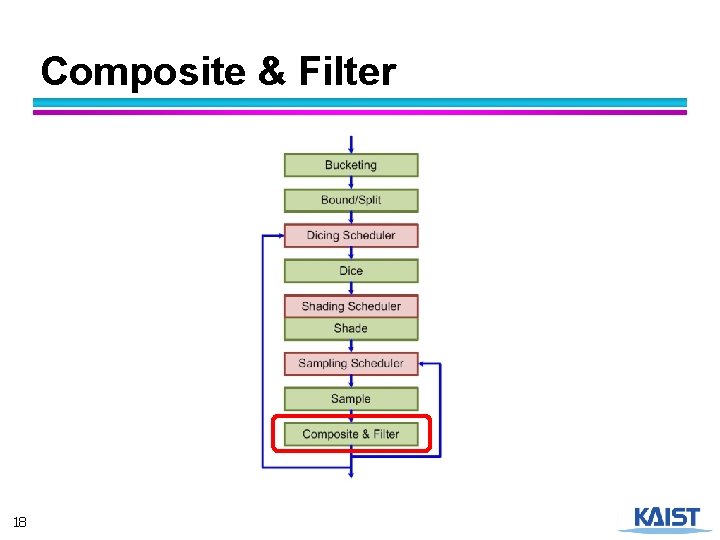 Composite & Filter

Bucketing

Bound/Split

Dicing Scheduler

Dice

Shading Scheduler

Shade

Sampling Scheduler

Sample

Composite & Filter

18

KAIST